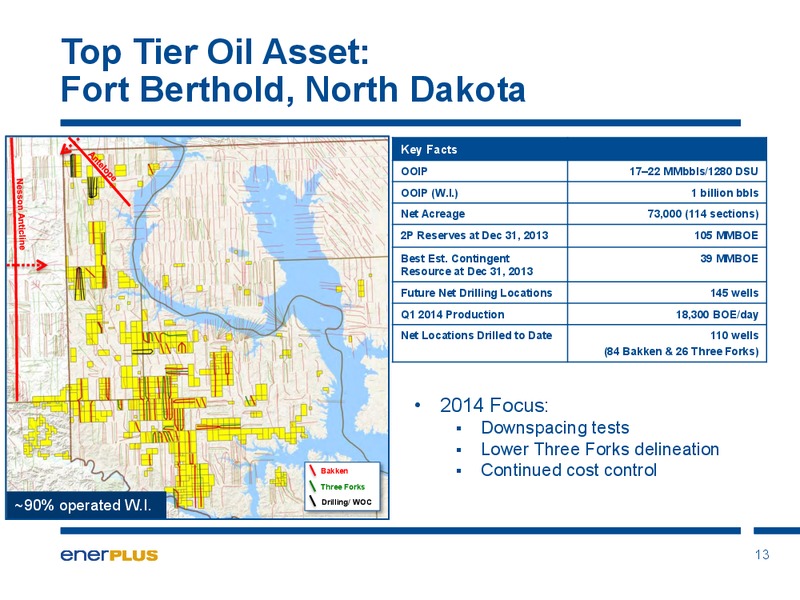 Top Tier Oil Asset:
Fort Berthold, North Dakota

Nesson Anticline

Antelope

Bakken
Three Forks
Drilling/ WOC

~90% operated W.I.

| Key Facts | |
|---|---|
| OOIP | 17–22 MMbbls/1280 DSU |
| OOIP (W.I.) | 1 billion bbls |
| Net Acreage | 73,000 (114 sections) |
| 2P Reserves at Dec 31, 2013 | 105 MMBOE |
| Best Est. Contingent Resource at Dec 31, 2013 | 39 MMBOE |
| Future Net Drilling Locations | 145 wells |
| Q1 2014 Production | 18,300 BOE/day |
| Net Locations Drilled to Date | 110 wells (84 Bakken & 26 Three Forks) |

• 2014 Focus:
▪ Downspacing tests
▪ Lower Three Forks delineation
▪ Continued cost control

enerPLUS

13